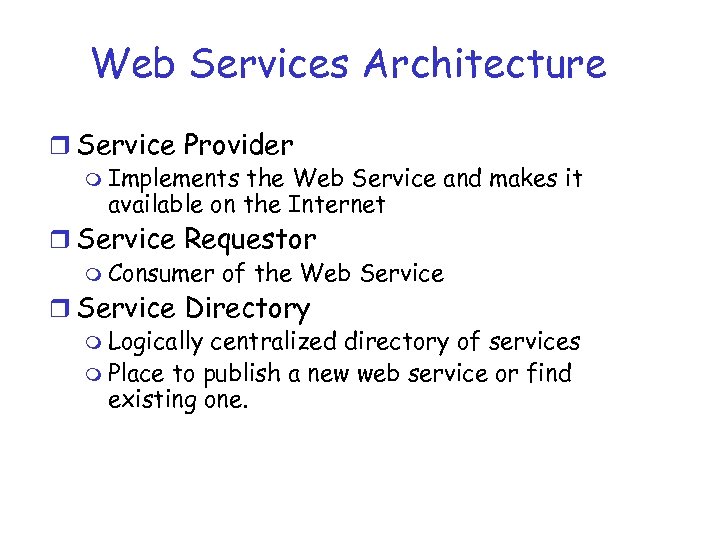 Web Services Architecture

Service Provider
Implements the Web Service and makes it available on the Internet

Service Requestor
Consumer of the Web Service

Service Directory
Logically centralized directory of services
Place to publish a new web service or find existing one.